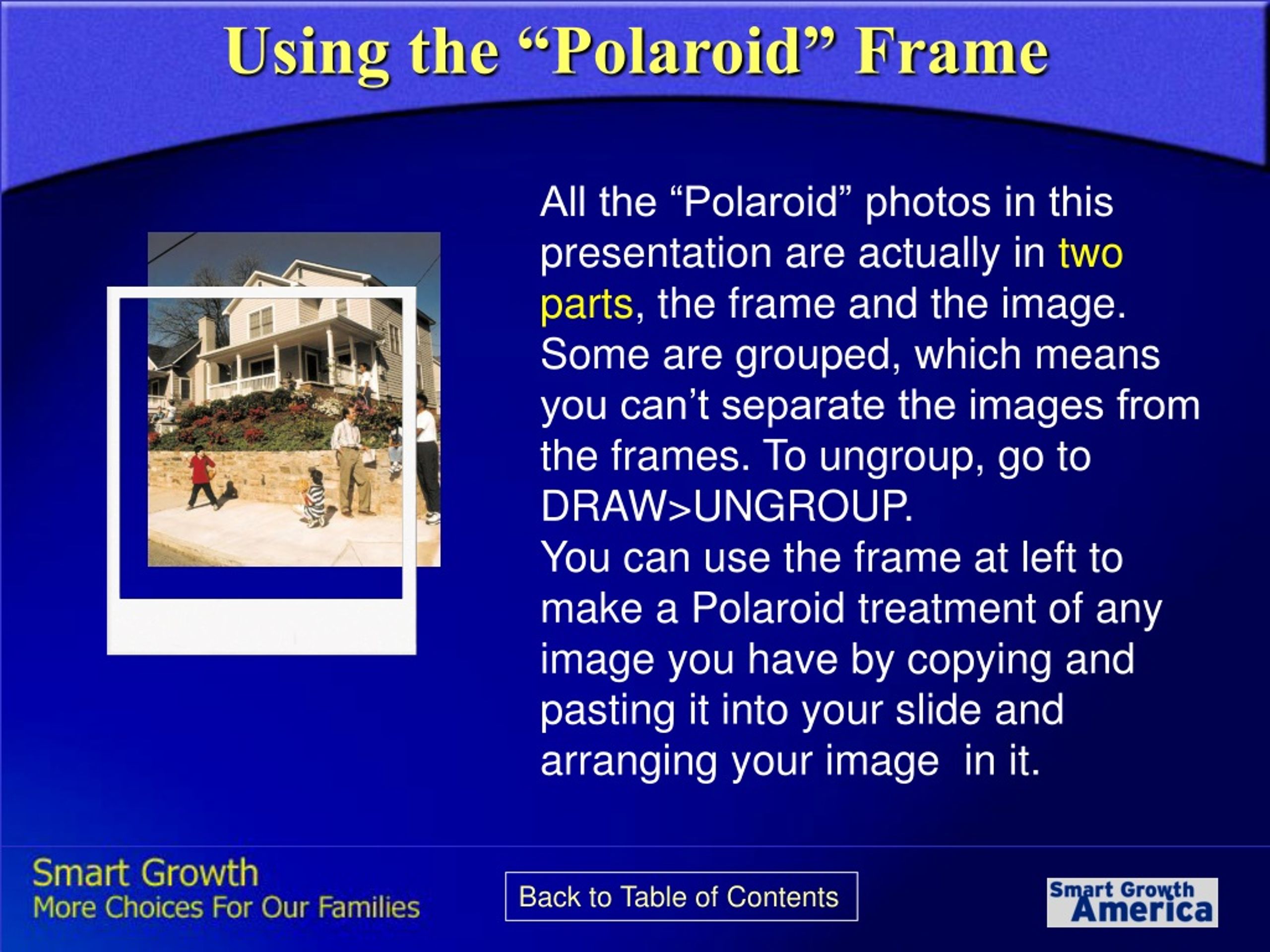 Using the “Polaroid” Frame

All the “Polaroid” photos in this presentation are actually in two parts, the frame and the image. Some are grouped, which means you can’t separate the images from the frames. To ungroup, go to DRAW>UNGROUP.
You can use the frame at left to make a Polaroid treatment of any image you have by copying and pasting it into your slide and arranging your image in it.

Smart Growth
More Choices For Our Families

Back to Table of Contents

Smart Growth America